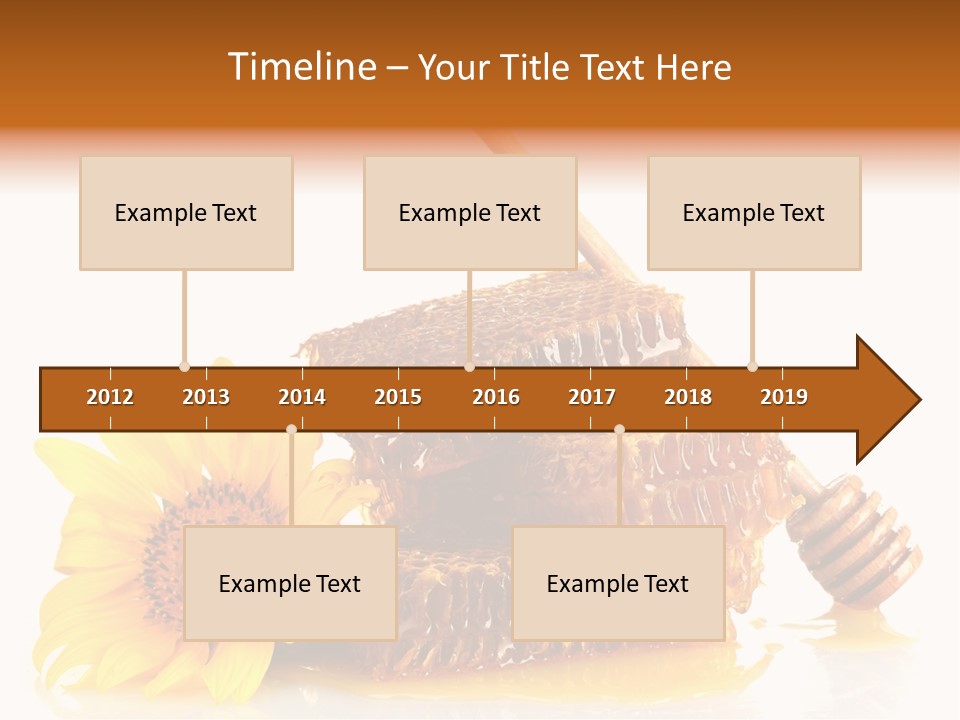 Timeline – Your Title Text Here

Example Text

Example Text

Example Text

2012 2013 2014 2015 2016 2017 2018 2019

Example Text

Example Text